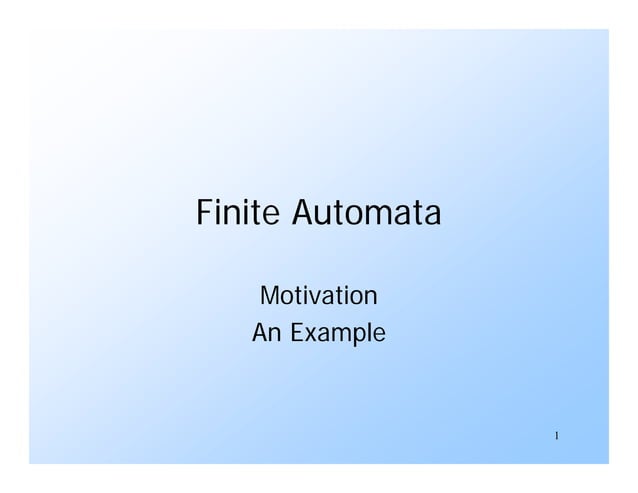 Finite Automata

Motivation
An Example

1